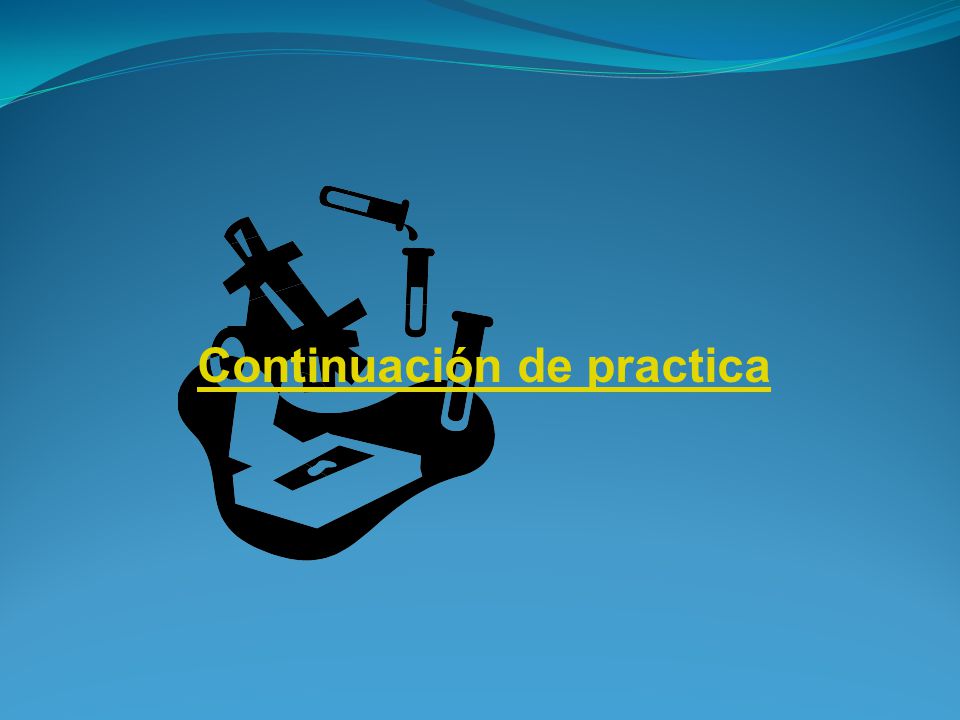 Continuación de practica